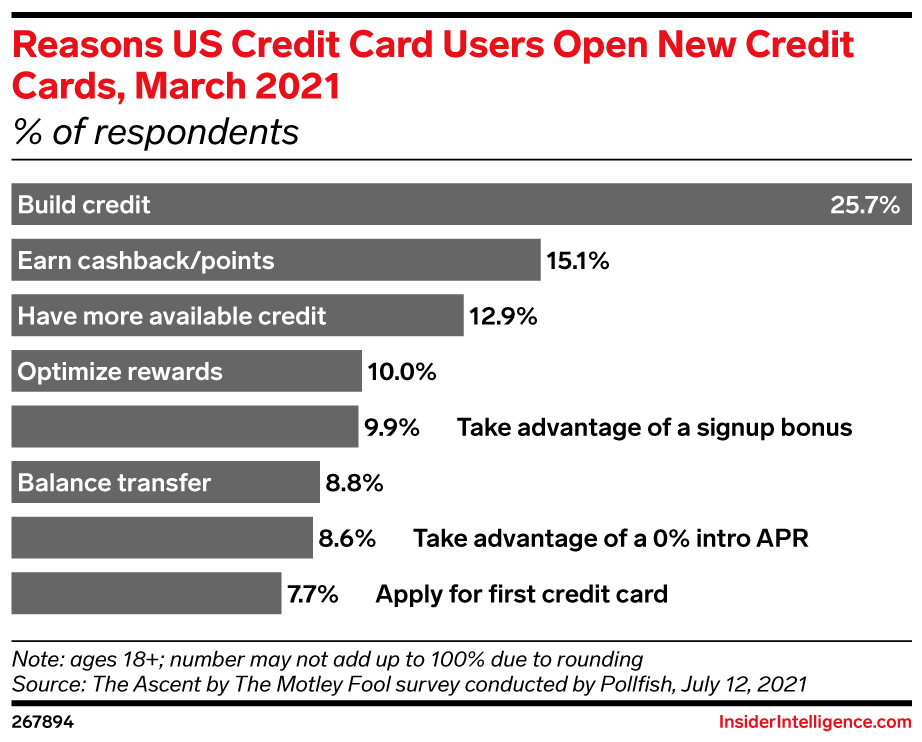 Reasons US Credit Card Users Open New Credit Cards, March 2021
% of respondents

Build credit 25.7%
Earn cashback/points 15.1%
Have more available credit 12.9%
Optimize rewards 10.0%
9.9% Take advantage of a signup bonus
Balance transfer 8.8%
8.6% Take advantage of a 0% intro APR
7.7% Apply for first credit card

Note: ages 18+; number may not add up to 100% due to rounding
Source: The Ascent by The Motley Fool survey conducted by Pollfish, July 12, 2021

267894
InsiderIntelligence.com